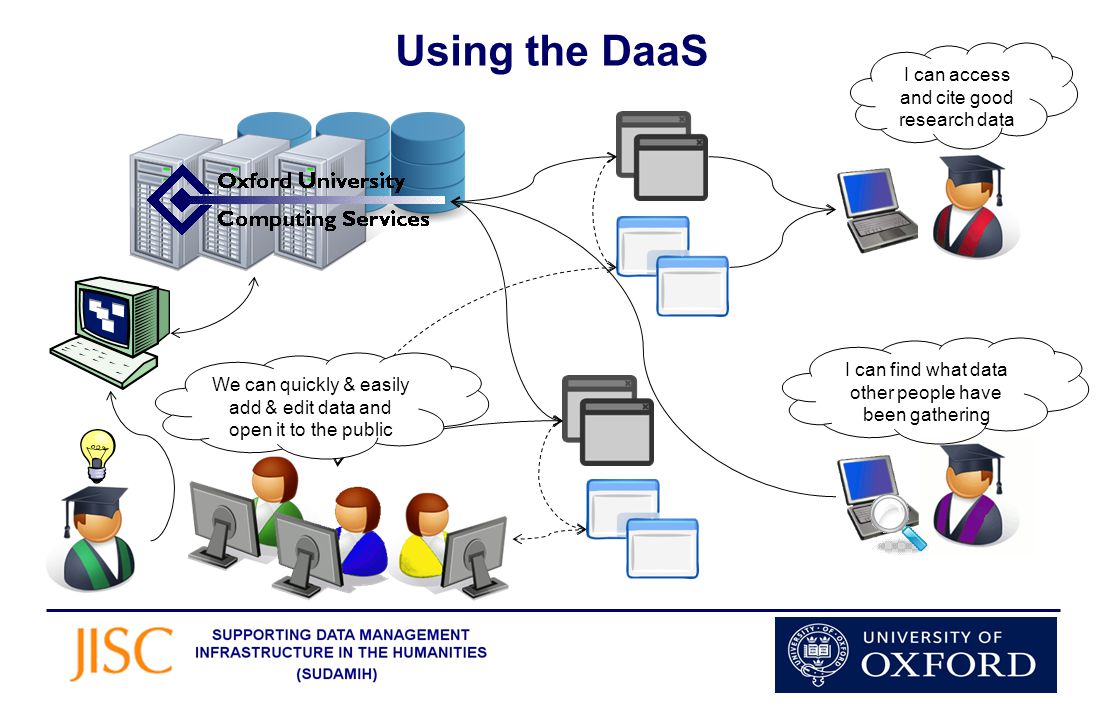 Using the DaaS

I can access and cite good research data

Oxford University Computing Services

We can quickly & easily add & edit data and open it to the public

I can find what data other people have been gathering

JISC

SUPPORTING DATA MANAGEMENT INFRASTRUCTURE IN THE HUMANITIES (SUDAMIH)

UNIVERSITY OF OXFORD